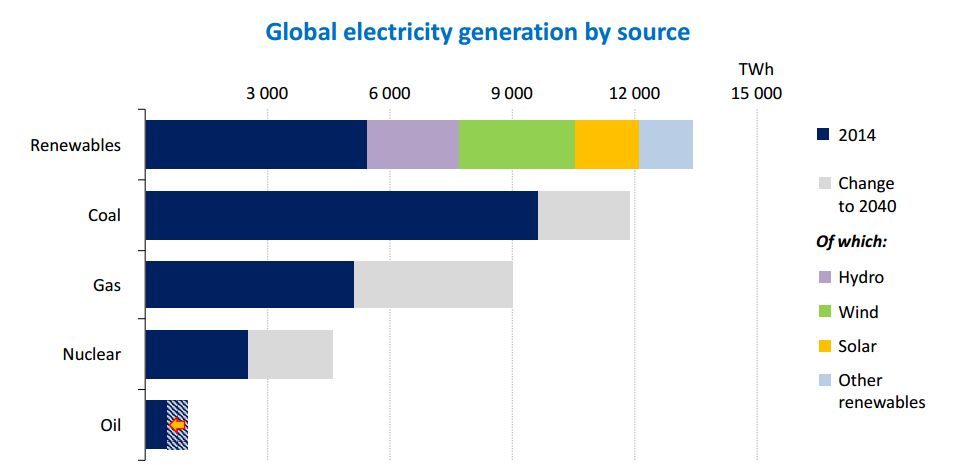 Global electricity generation by source

TWh

3 000
6 000
9 000
12 000
15 000

Renewables
Coal
Gas
Nuclear
Oil

2014

Change to 2040

Of which:

Hydro

Wind

Solar

Other renewables